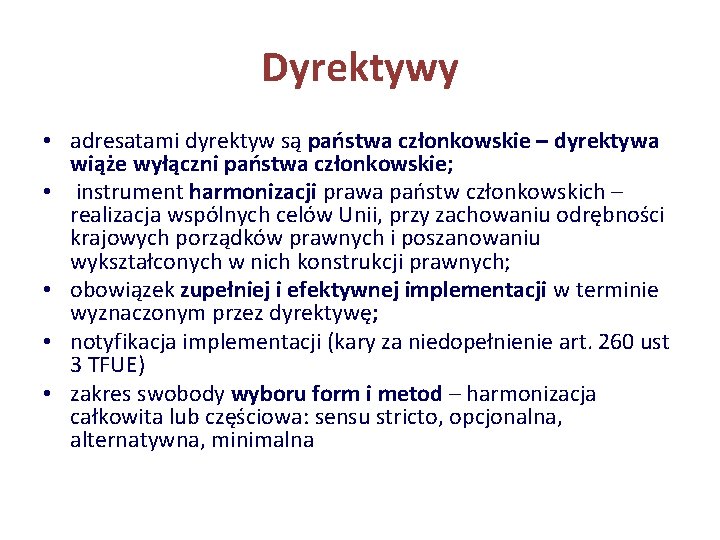 Dyrektywy

• adresatami dyrektyw są państwa członkowskie – dyrektywa wiąże wyłączni państwa członkowskie;
• instrument harmonizacji prawa państw członkowskich – realizacja wspólnych celów Unii, przy zachowaniu odrębności krajowych porządków prawnych i poszanowaniu wykształconych w nich konstrukcji prawnych;
• obowiązek zupełniej i efektywnej implementacji w terminie wyznaczonym przez dyrektywę;
• notyfikacja implementacji (kary za niedopełnienie art. 260 ust 3 TFUE)
• zakres swobody wyboru form i metod – harmonizacja całkowita lub częściowa: sensu stricto, opcjonalna, alternatywna, minimalna